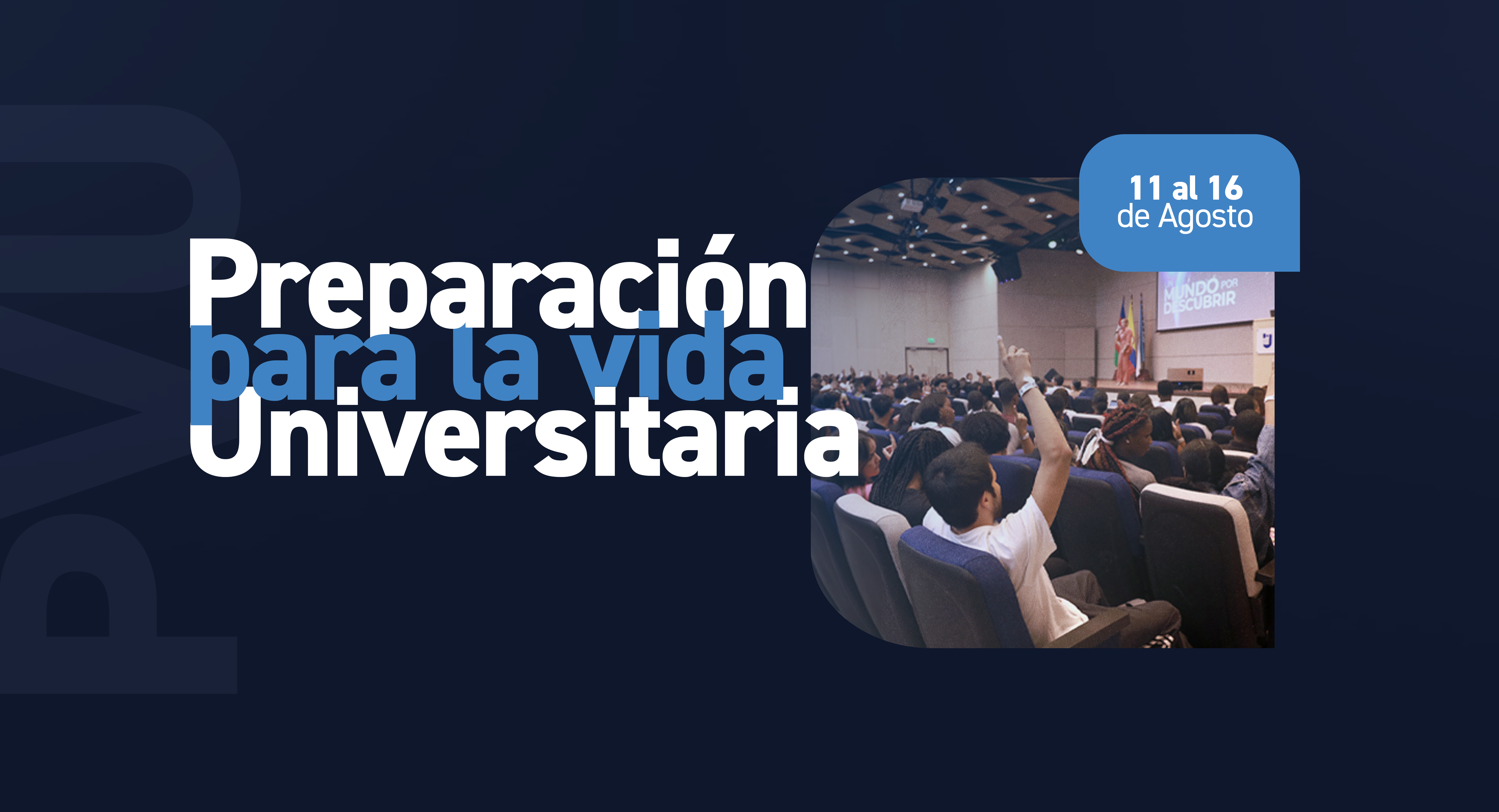 PVU

Preparación para la vida Universitaria

11 al 16 de Agosto

MUNDO POR DESCUBRIR